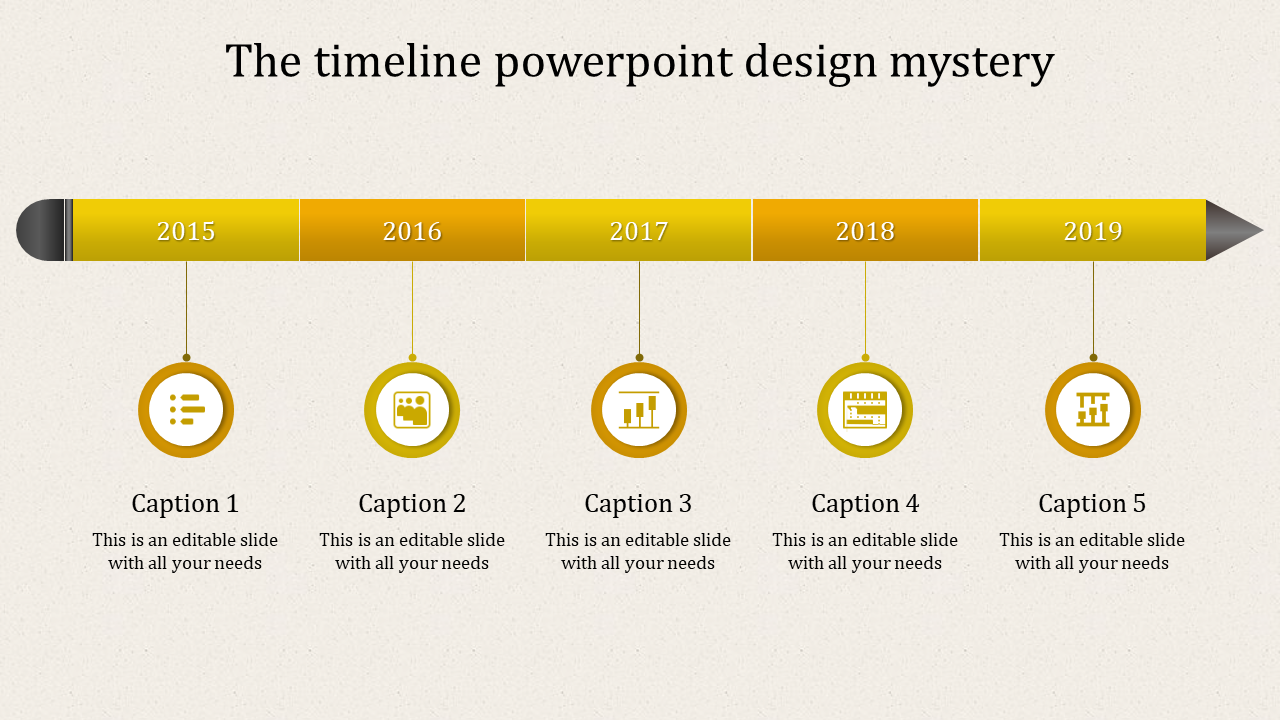 The timeline powerpoint design mystery

2015

2016

2017

2018

2019

Caption 1

This is an editable slide with all your needs

Caption 2

This is an editable slide with all your needs

Caption 3

This is an editable slide with all your needs

Caption 4

This is an editable slide with all your needs

Caption 5

This is an editable slide with all your needs